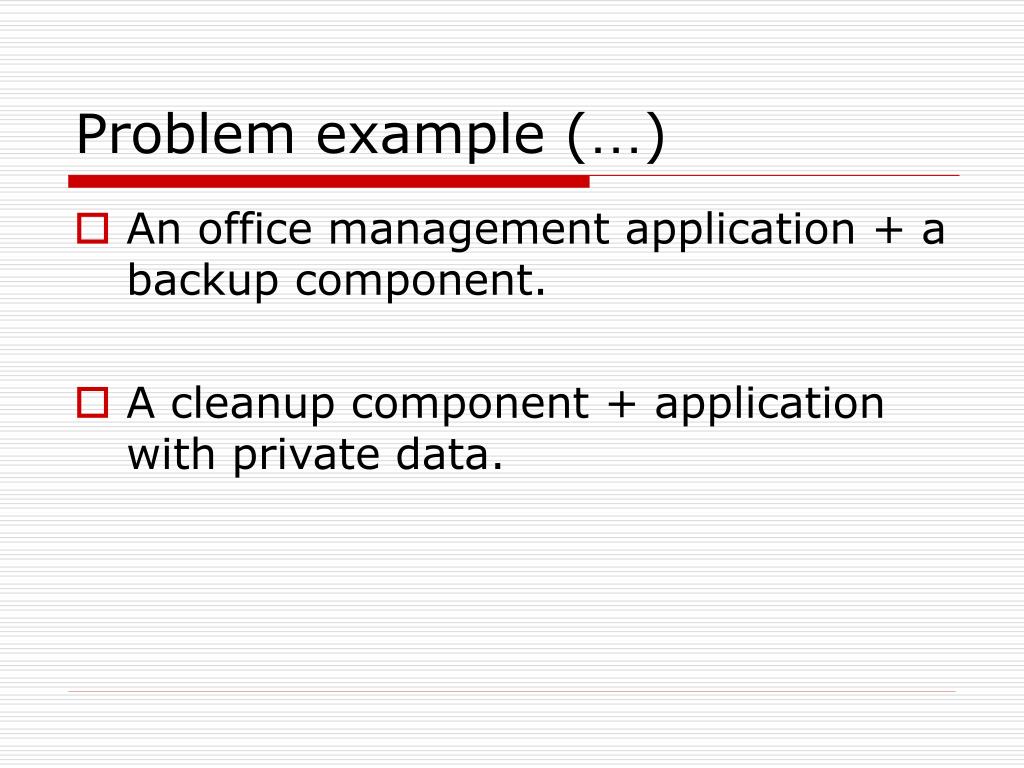 Problem example (…)

An office management application + a backup component.

A cleanup component + application with private data.